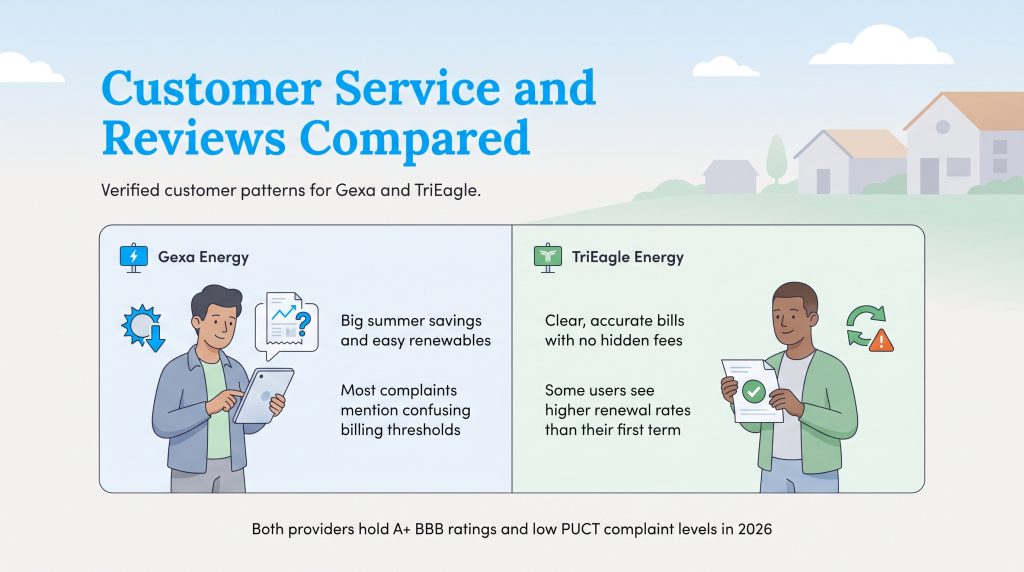 Customer Service and Reviews Compared

Verified customer patterns for Gexa and TriEagle.

Gexa Energy

Big summer savings and easy renewables

Most complaints mention confusing billing thresholds

TriEagle Energy

Clear, accurate bills with no hidden fees

Some users see higher renewal rates than their first term

Both providers hold A+ BBB ratings and low PUCT complaint levels in 2026